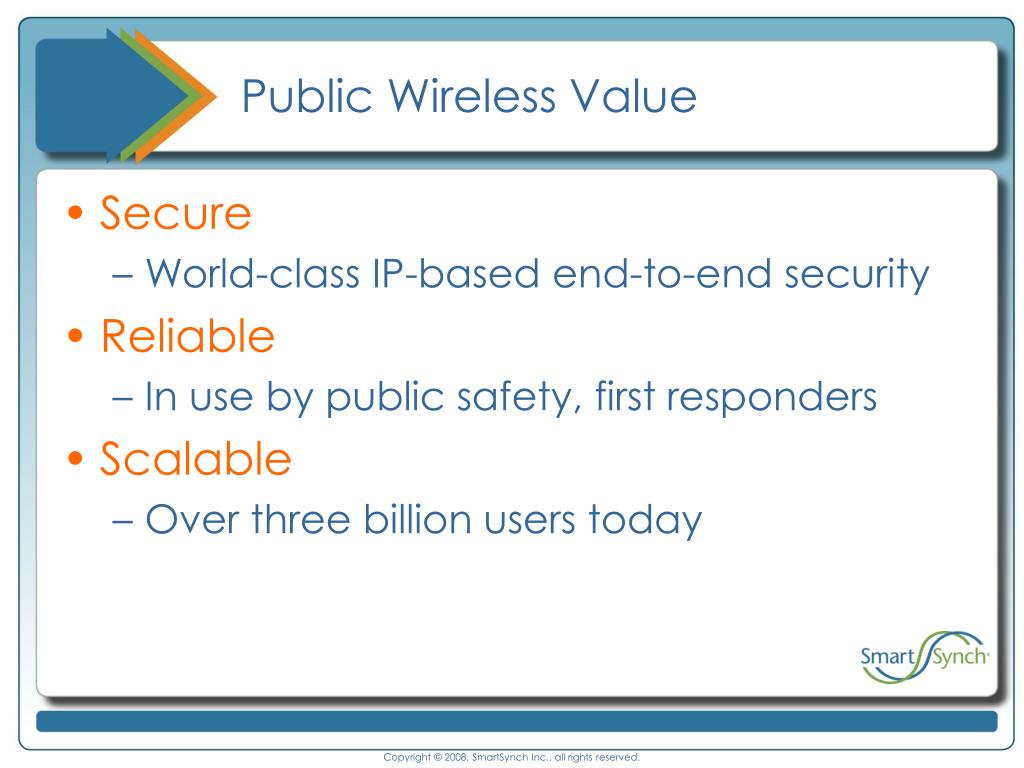 Public Wireless Value

• Secure
– World-class IP-based end-to-end security
• Reliable
– In use by public safety, first responders
• Scalable
– Over three billion users today

Smart Synch

Copyright © 2008, SmartSynch Inc., all rights reserved.